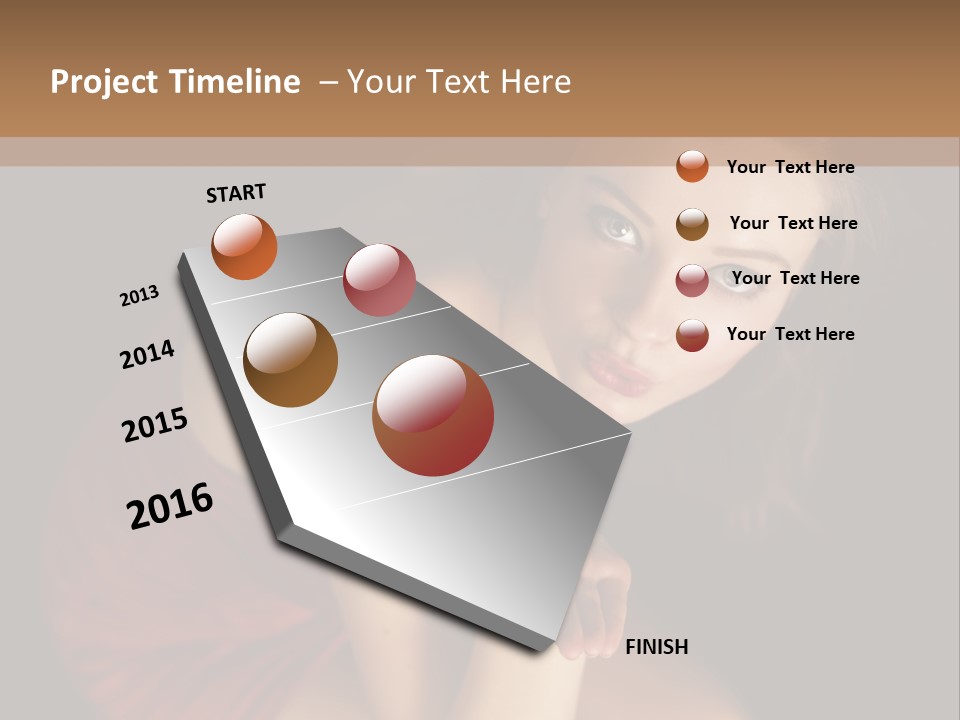 Project Timeline – Your Text Here

START

2013

2014

2015

2016

FINISH

Your Text Here

Your Text Here

Your Text Here

Your Text Here